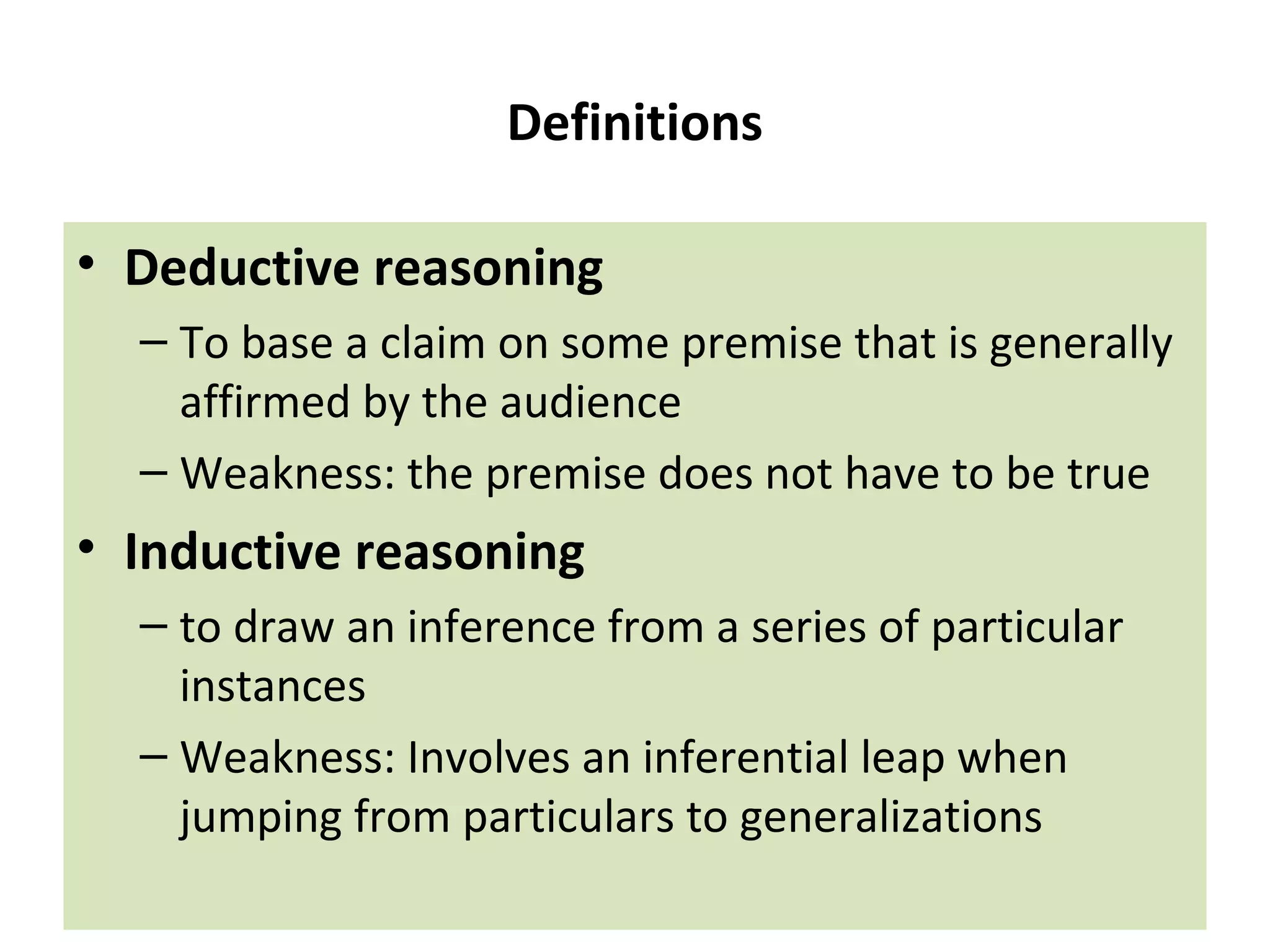 Definitions

• Deductive reasoning
– To base a claim on some premise that is generally affirmed by the audience
– Weakness: the premise does not have to be true

• Inductive reasoning
– to draw an inference from a series of particular instances
– Weakness: Involves an inferential leap when jumping from particulars to generalizations